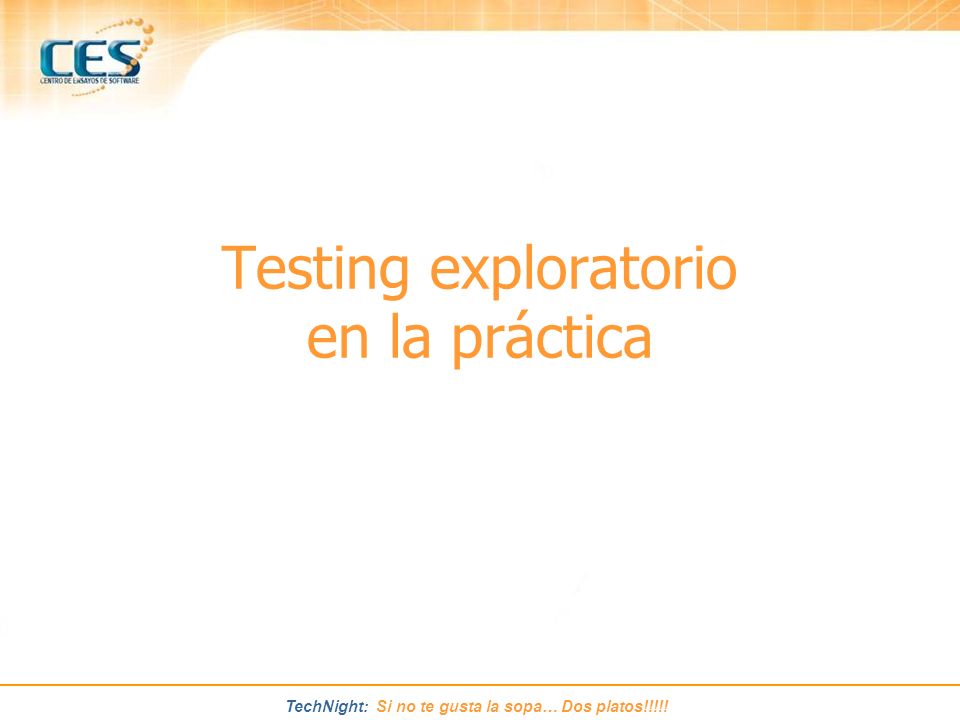 CES
CENTRO DE ENSAYOS DE SOFTWARE

Testing exploratorio en la práctica

TechNight: Si no te gusta la sopa… Dos platos!!!!!